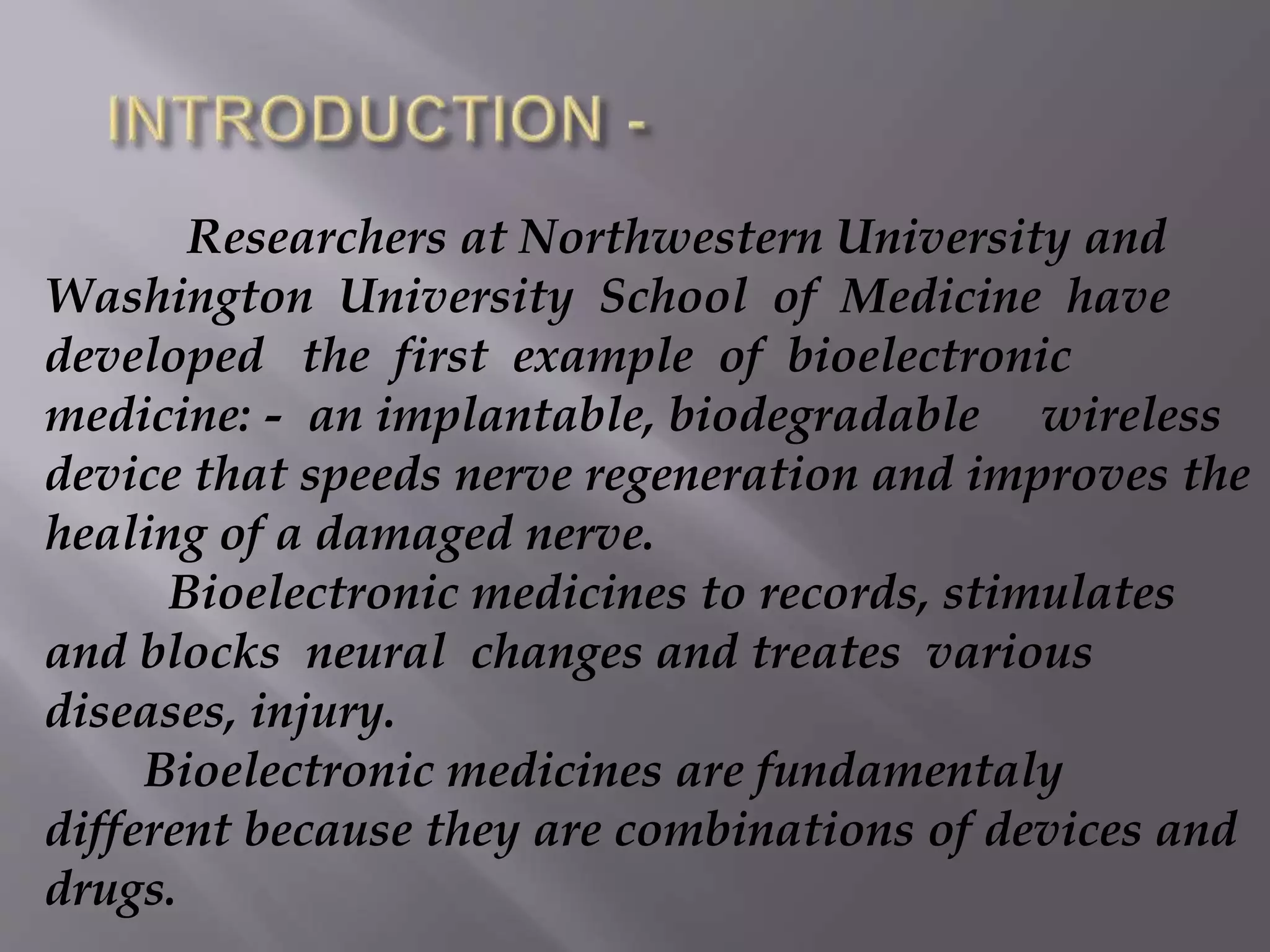 INTRODUCTION -

Researchers at Northwestern University and Washington University School of Medicine have developed the first example of bioelectronic medicine: - an implantable, biodegradable wireless device that speeds nerve regeneration and improves the healing of a damaged nerve.

Bioelectronic medicines to records, stimulates and blocks neural changes and treates various diseases, injury.

Bioelectronic medicines are fundamentaly different because they are combinations of devices and drugs.